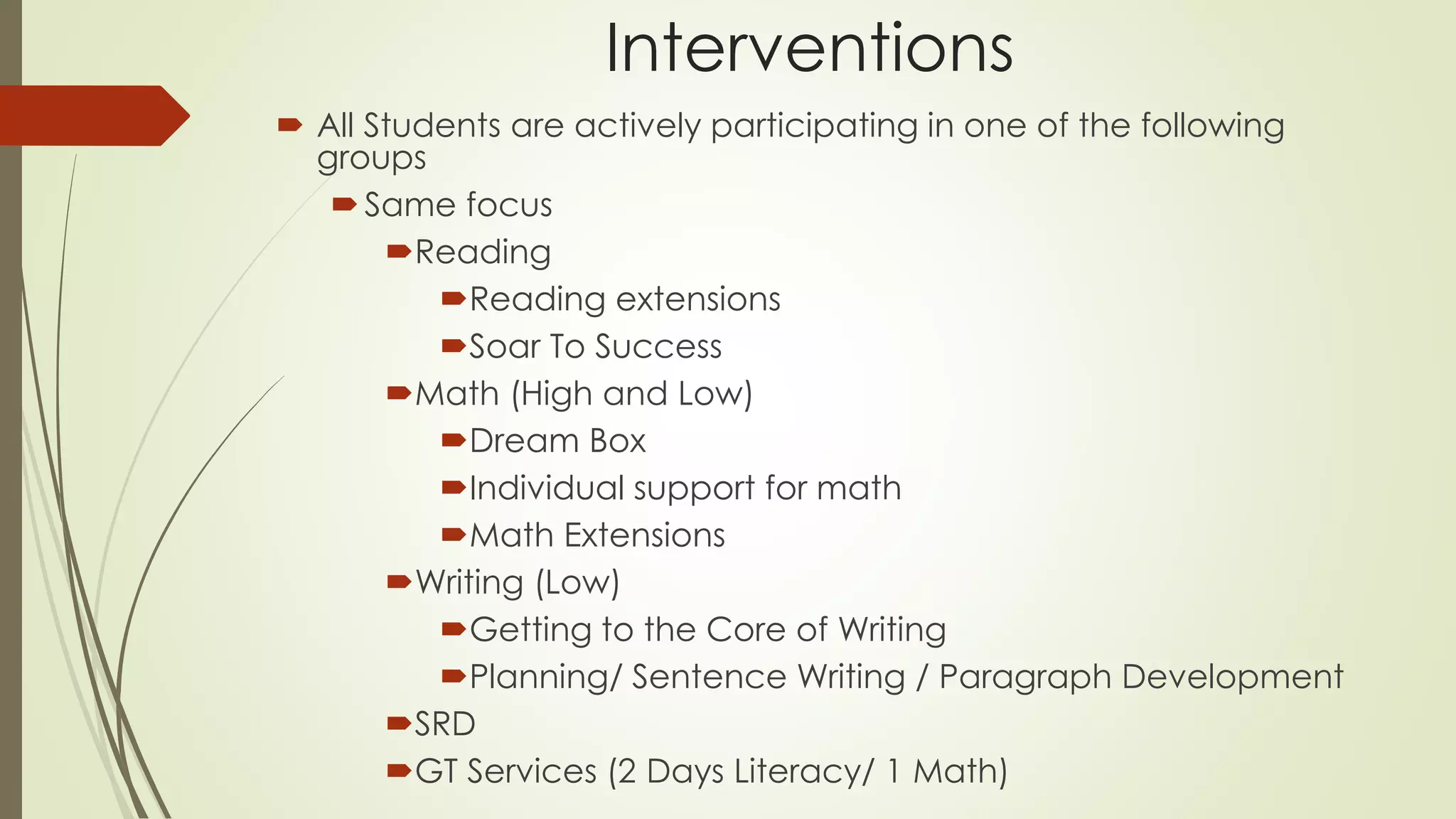 Interventions

All Students are actively participating in one of the following groups

Same focus

Reading

Reading extensions

Soar To Success

Math (High and Low)

Dream Box

Individual support for math

Math Extensions

Writing (Low)

Getting to the Core of Writing

Planning/ Sentence Writing / Paragraph Development

SRD

GT Services (2 Days Literacy/ 1 Math)